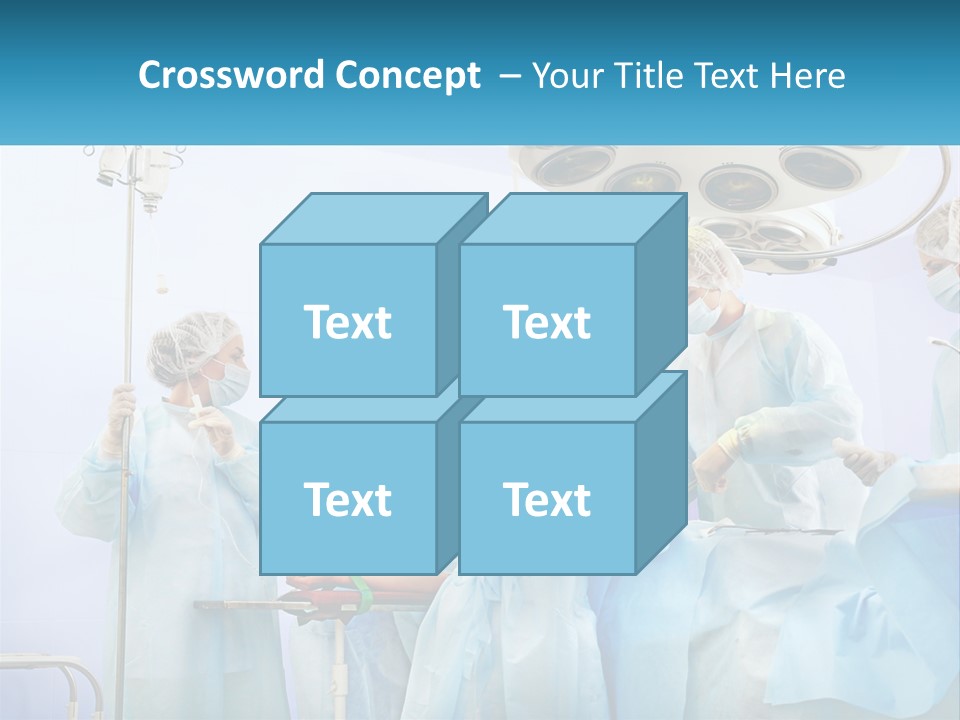 Crossword Concept – Your Title Text Here

Text

Text

Text

Text